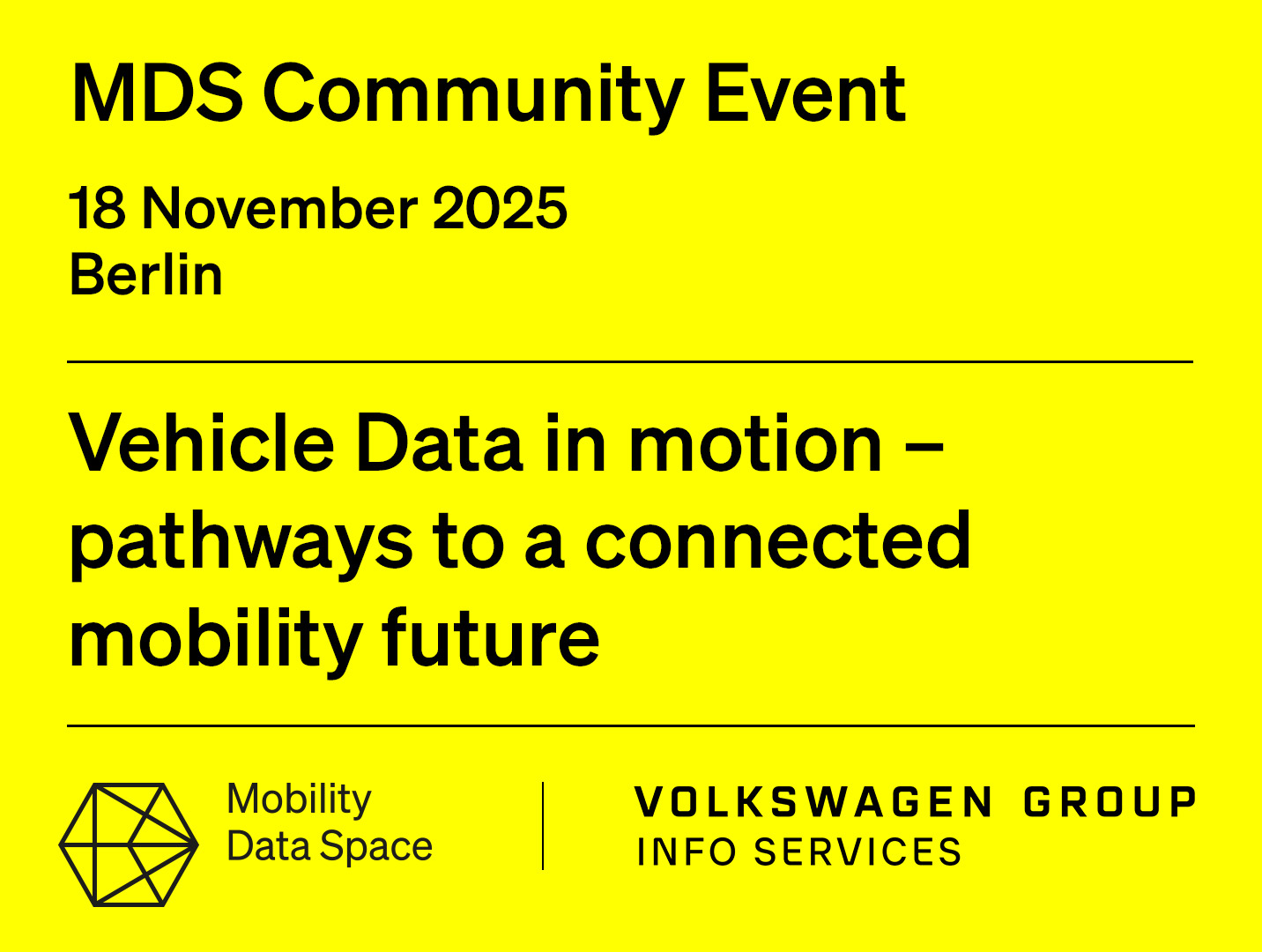 MDS Community Event

18 November 2025
Berlin

Vehicle Data in motion – pathways to a connected mobility future

Mobility Data Space

VOLKSWAGEN GROUP
INFO SERVICES